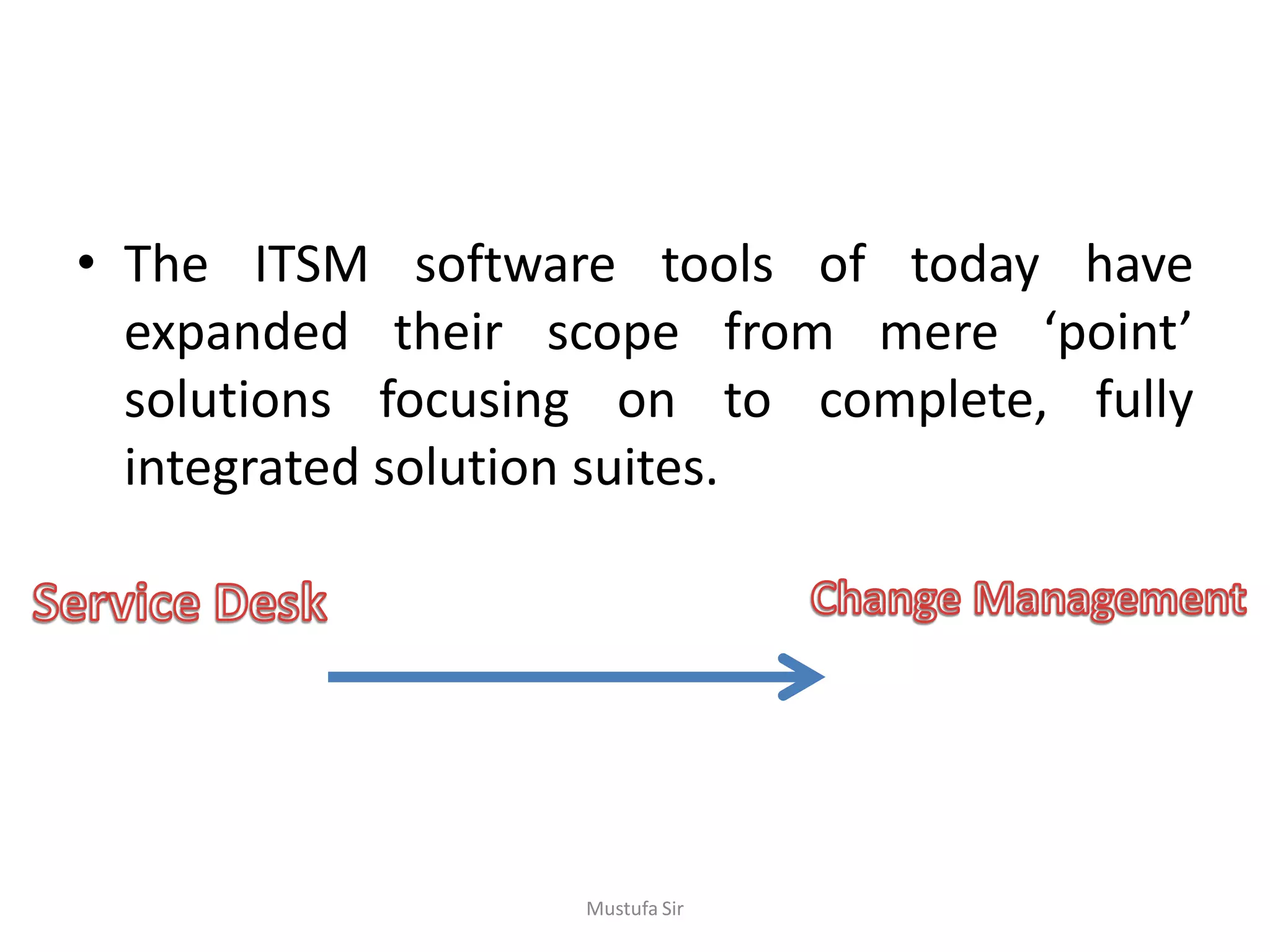 • The ITSM software tools of today have expanded their scope from mere ‘point’ solutions focusing on to complete, fully integrated solution suites.

Service Desk

Change Management

Mustufa Sir